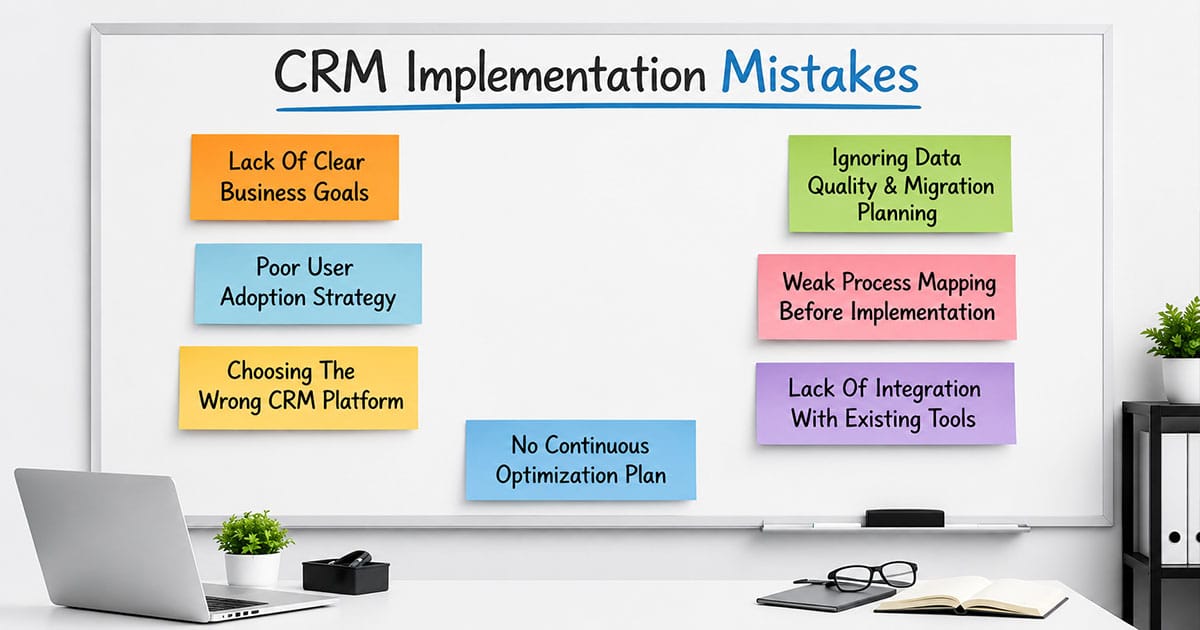 CRM Implementation Mistakes

Lack Of Clear Business Goals

Poor User Adoption Strategy

Choosing The Wrong CRM Platform

No Continuous Optimization Plan

Ignoring Data Quality & Migration Planning

Weak Process Mapping Before Implementation

Lack Of Integration With Existing Tools